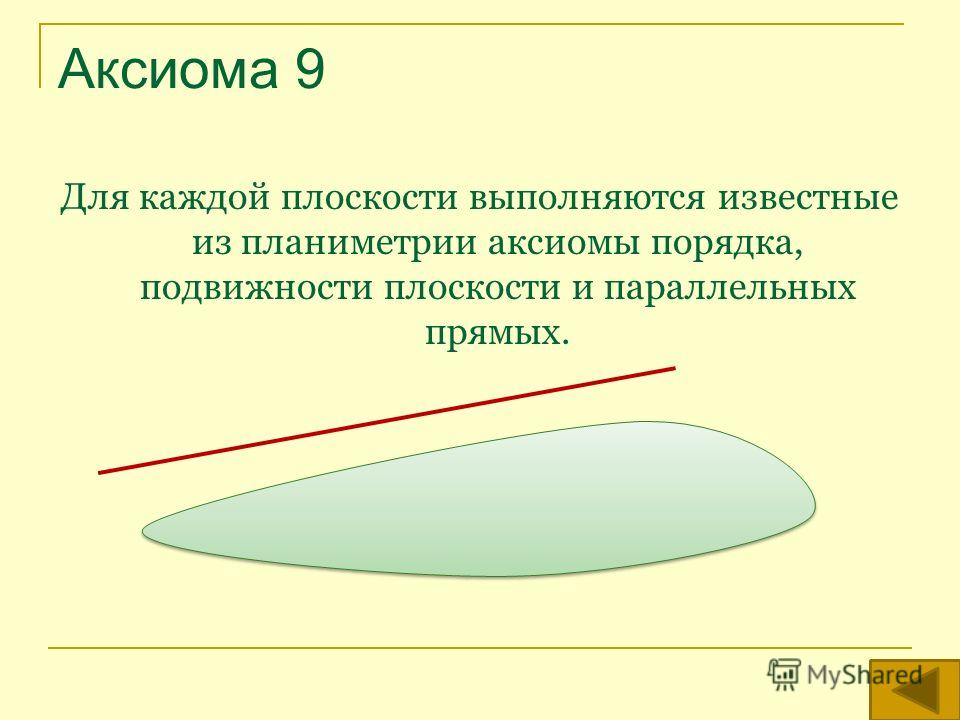 Аксиома 9

Для каждой плоскости выполняются известные из планиметрии аксиомы порядка, подвижности плоскости и параллельных прямых.

MyShared